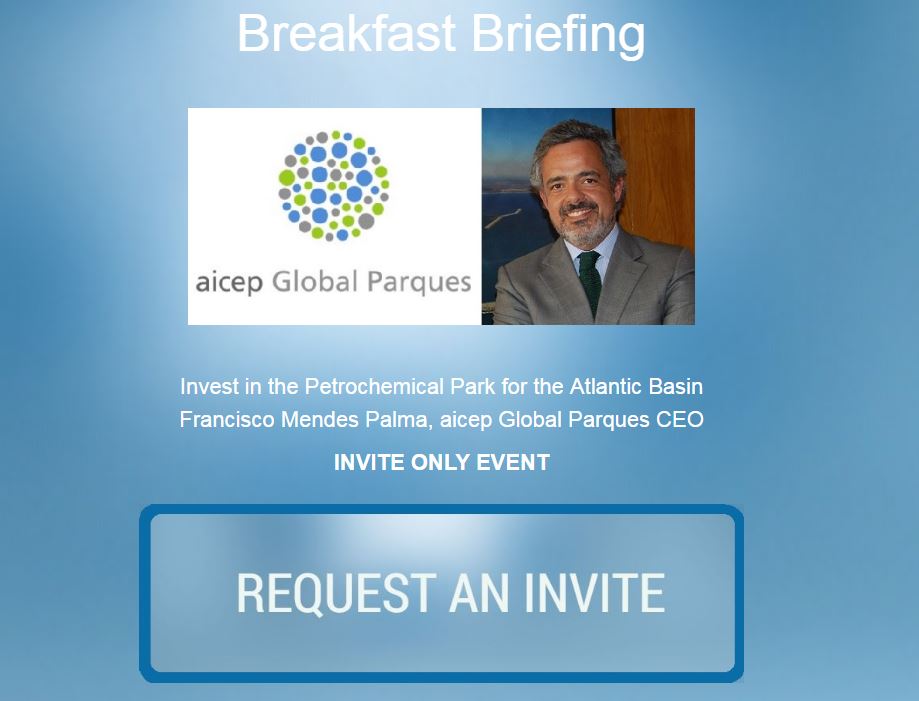 Breakfast Briefing

aicep Global Parques

Invest in the Petrochemical Park for the Atlantic Basin
Francisco Mendes Palma, aicep Global Parques CEO

INVITE ONLY EVENT

REQUEST AN INVITE